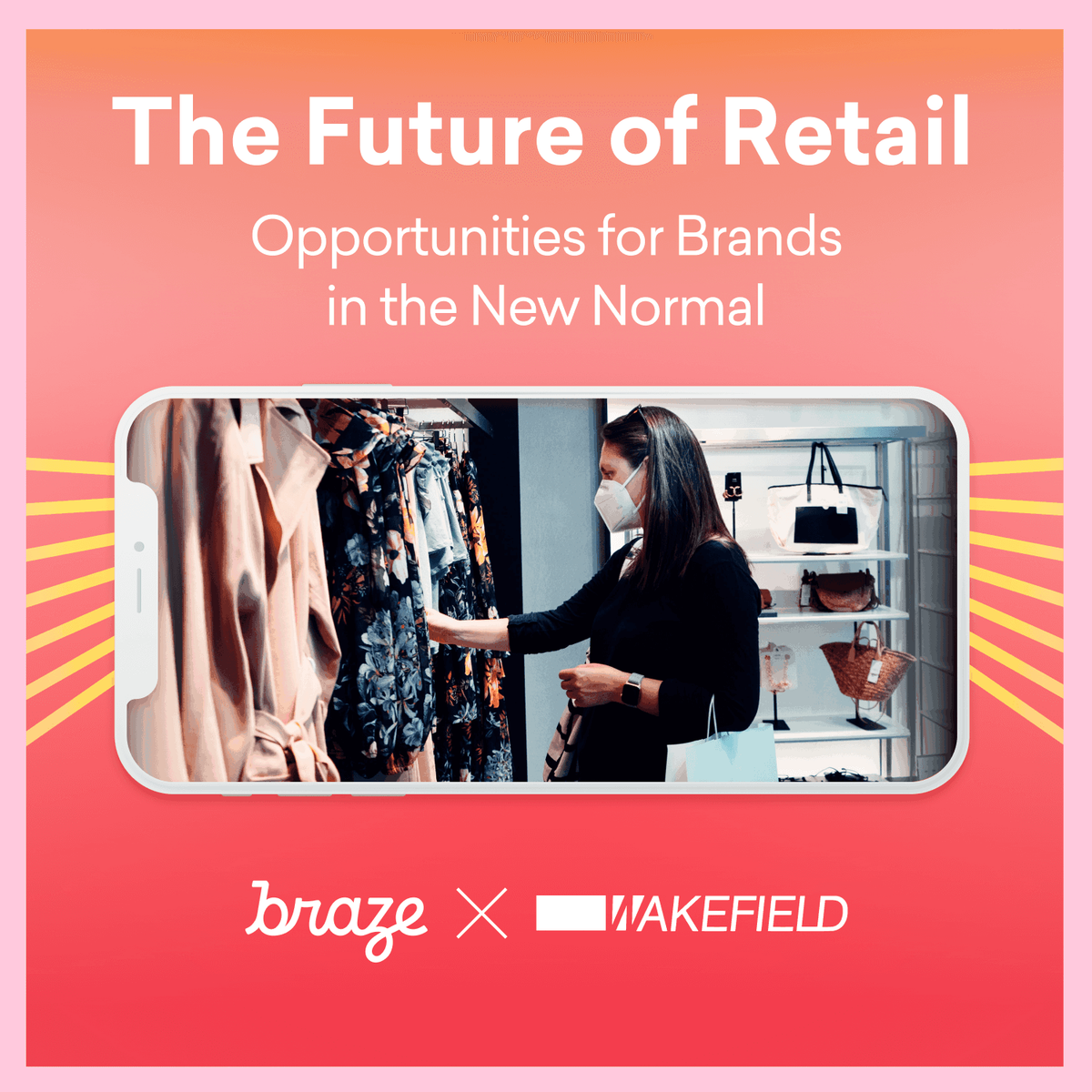 The Future of Retail

Opportunities for Brands in the New Normal

braze × WAKEFIELD